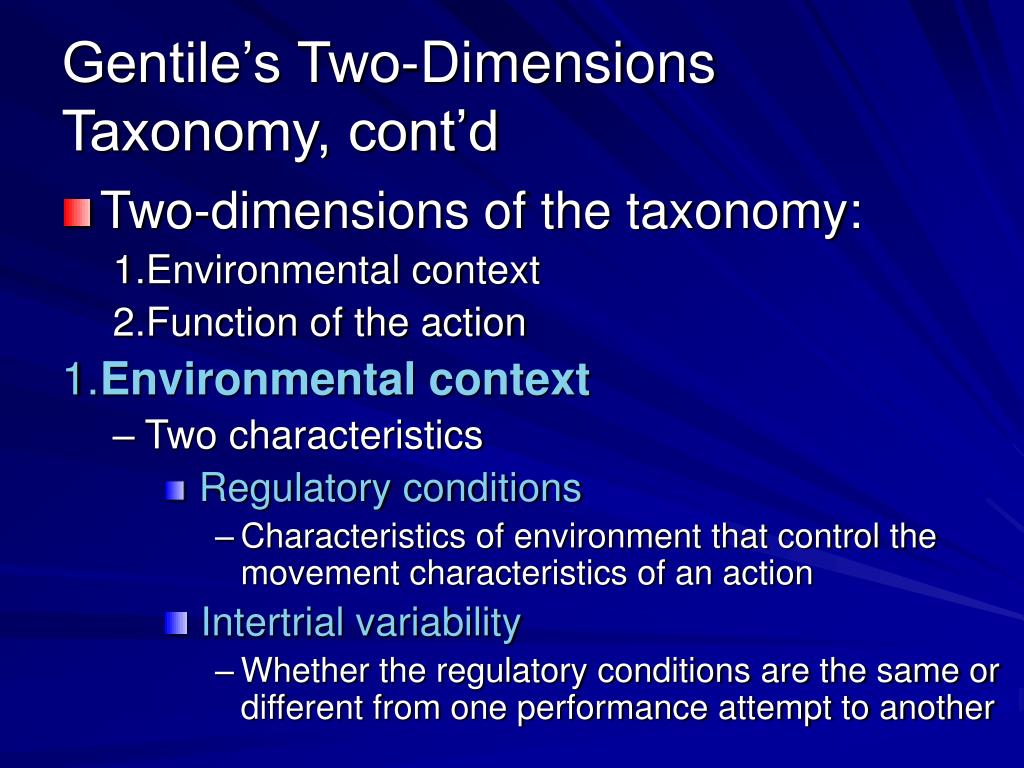 Gentile's Two-Dimensions Taxonomy, cont'd

Two-dimensions of the taxonomy:

1.Environmental context

2.Function of the action

1.Environmental context

– Two characteristics

Regulatory conditions

– Characteristics of environment that control the movement characteristics of an action

Intertrial variability

– Whether the regulatory conditions are the same or different from one performance attempt to another